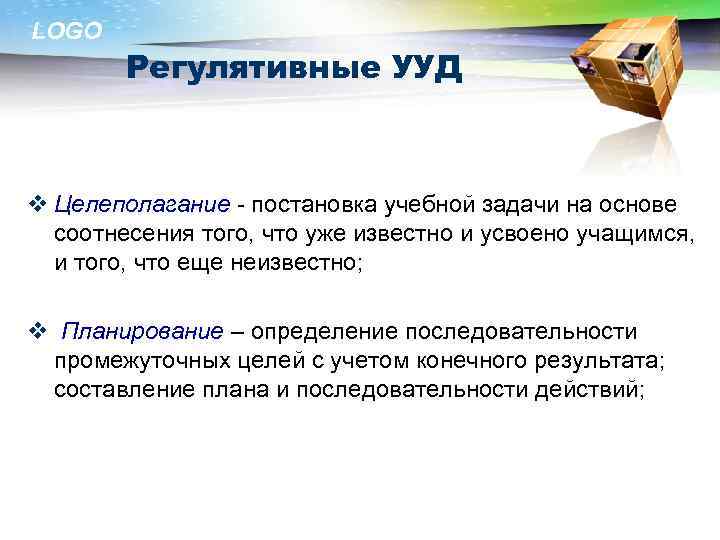 LOGO

Регулятивные УУД

❖ Целеполагание - постановка учебной задачи на основе соотнесения того, что уже известно и усвоено учащимся, и того, что еще неизвестно;

❖ Планирование – определение последовательности промежуточных целей с учетом конечного результата; составление плана и последовательности действий;